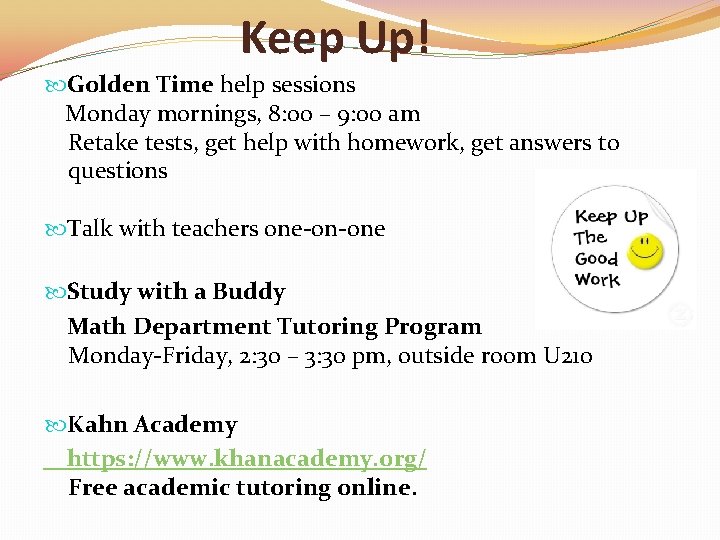 Keep Up!

Golden Time help sessions
Monday mornings, 8:00 – 9:00 am
Retake tests, get help with homework, get answers to questions

Talk with teachers one-on-one

Study with a Buddy
Math Department Tutoring Program
Monday-Friday, 2:30 – 3:30 pm, outside room U210

Kahn Academy
https://www.khanacademy.org/
Free academic tutoring online.

Keep Up The Good Work